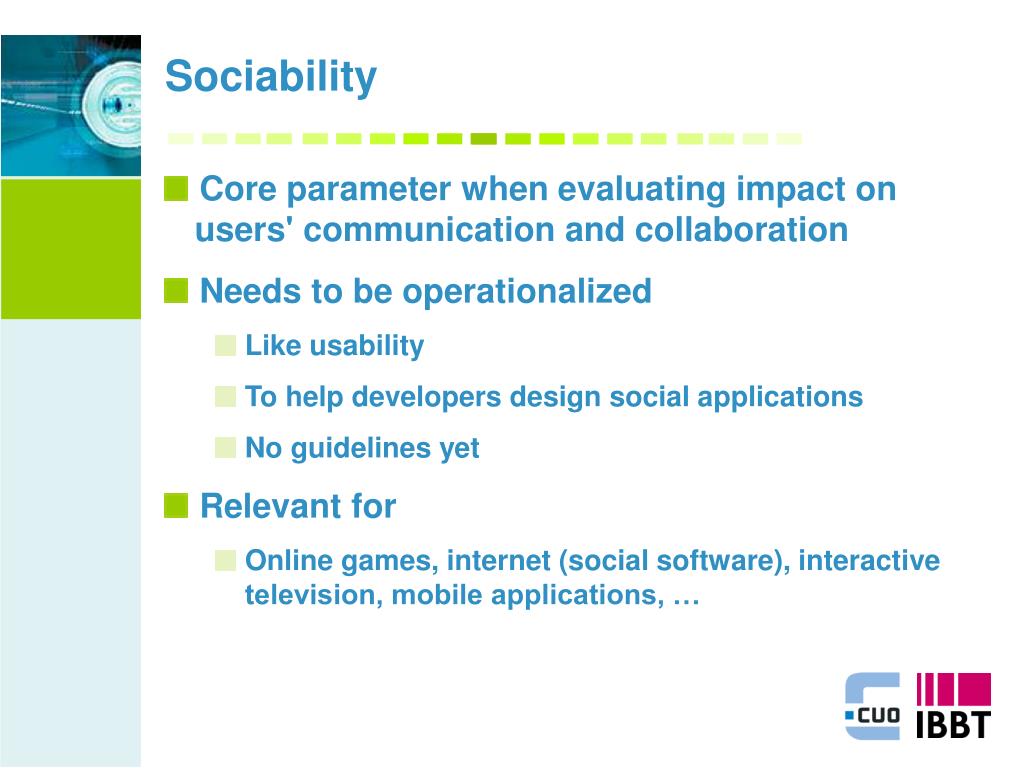 Sociability

Core parameter when evaluating impact on users' communication and collaboration

Needs to be operationalized

Like usability

To help developers design social applications

No guidelines yet

Relevant for

Online games, internet (social software), interactive television, mobile applications, …

CUO

IBBT